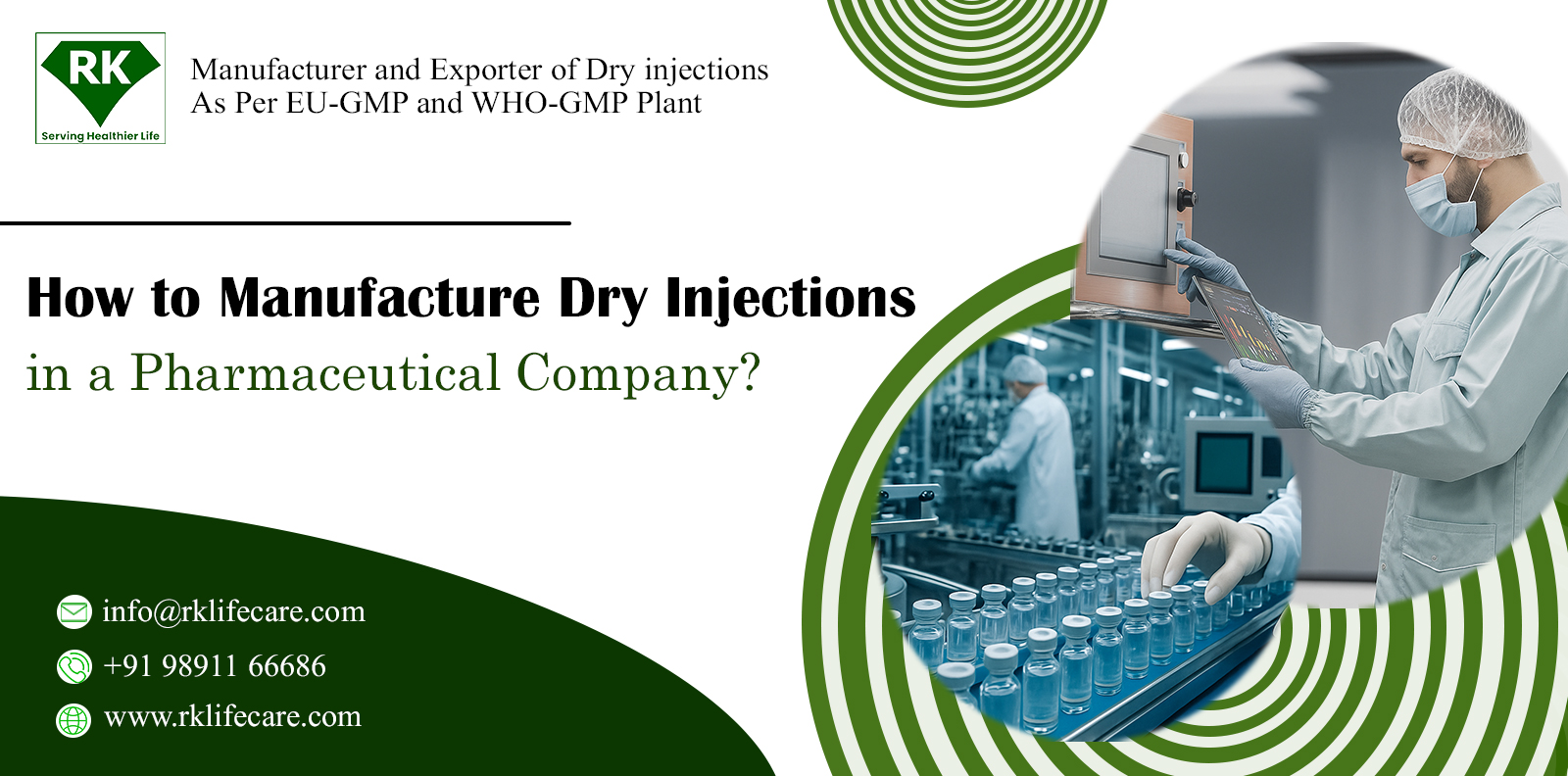 RK
Serving Healthier Life

Manufacturer and Exporter of Dry injections
As Per EU-GMP and WHO-GMP Plant

How to Manufacture Dry Injections
in a Pharmaceutical Company?

info@rklifecare.com
+91 98911 66686
www.rklifecare.com